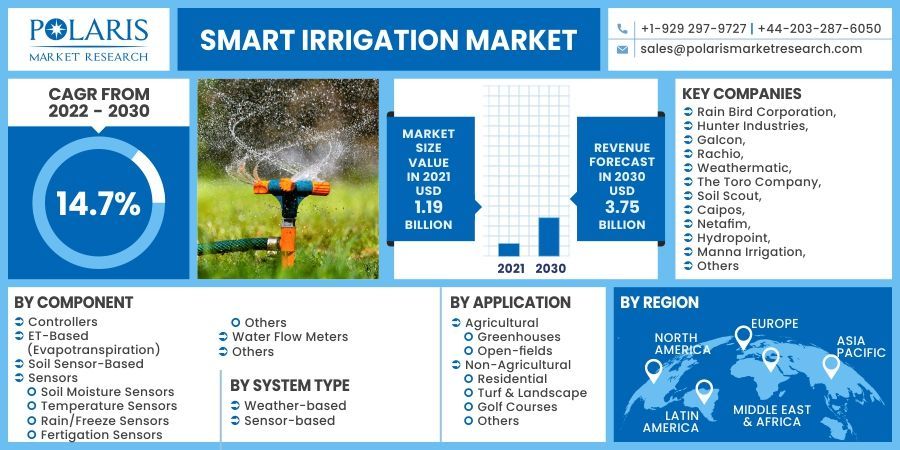 POLARIS
MARKET RESEARCH

SMART IRRIGATION MARKET

+1-929 297-9727 | +44-203-287-6050
sales@polarismarketresearch.com

CAGR FROM 2022 - 2030

14.7%

MARKET SIZE VALUE IN 2021 USD 1.19 BILLION

2021 2030

REVENUE FORECAST IN 2030 USD 3.75 BILLION

KEY COMPANIES
Rain Bird Corporation,
Hunter Industries,
Galcon,
Rachio,
Weathermatic,
The Toro Company,
Soil Scout,
Caipos,
Netafim,
Hydropoint,
Manna Irrigation,
Others

BY COMPONENT
Controllers
ET-Based (Evapotranspiration)
Soil Sensor-Based
Sensors
Soil Moisture Sensors
Temperature Sensors
Rain/Freeze Sensors
Fertigation Sensors
Others
Water Flow Meters
Others

BY SYSTEM TYPE
Weather-based
Sensor-based

BY APPLICATION
Agricultural
Greenhouses
Open-fields
Non-Agricultural
Residential
Turf & Landscape
Golf Courses
Others

BY REGION
NORTH AMERICA
EUROPE
ASIA PACIFIC
LATIN AMERICA
MIDDLE EAST & AFRICA